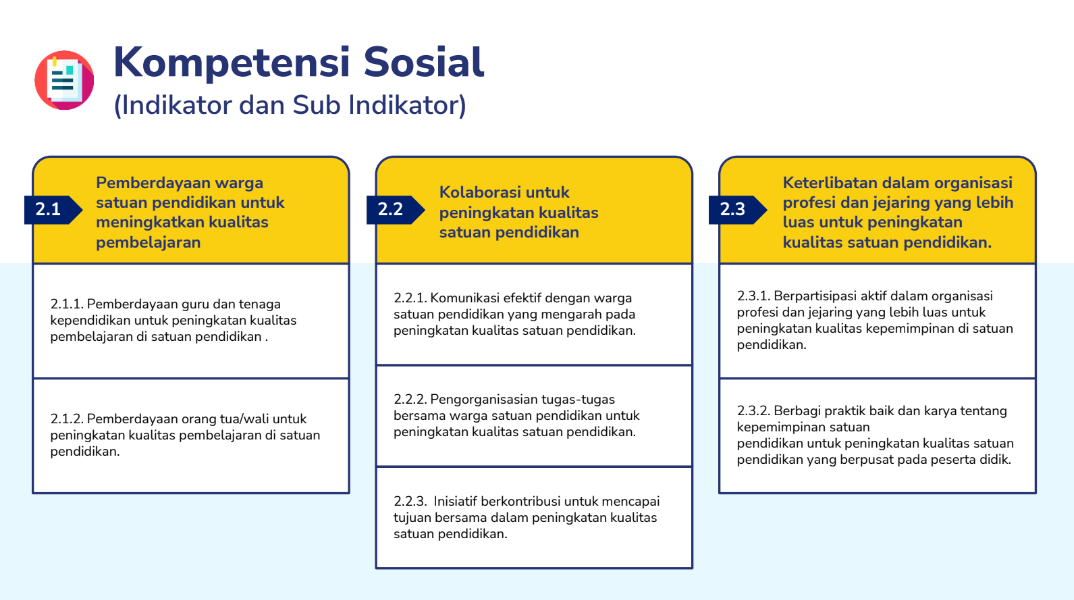 Kompetensi Sosial
(Indikator dan Sub Indikator)

2.1 Pemberdayaan warga satuan pendidikan untuk meningkatkan kualitas pembelajaran

2.1.1. Pemberdayaan guru dan tenaga kependidikan untuk peningkatan kualitas pembelajaran di satuan pendidikan .

2.1.2. Pemberdayaan orang tua/wali untuk peningkatan kualitas pembelajaran di satuan pendidikan.

2.2 Kolaborasi untuk peningkatan kualitas satuan pendidikan

2.2.1. Komunikasi efektif dengan warga satuan pendidikan yang mengarah pada peningkatan kualitas satuan pendidikan.

2.2.2. Pengorganisasian tugas-tugas bersama warga satuan pendidikan untuk peningkatan kualitas satuan pendidikan.

2.2.3. Inisiatif berkontribusi untuk mencapai tujuan bersama dalam peningkatan kualitas satuan pendidikan.

2.3 Keterlibatan dalam organisasi profesi dan jejaring yang lebih luas untuk peningkatan kualitas satuan pendidikan.

2.3.1. Berpartisipasi aktif dalam organisasi profesi dan jejaring yang lebih luas untuk peningkatan kualitas kepemimpinan di satuan pendidikan.

2.3.2. Berbagi praktik baik dan karya tentang kepemimpinan satuan
pendidikan untuk peningkatan kualitas satuan pendidikan yang berpusat pada peserta didik.